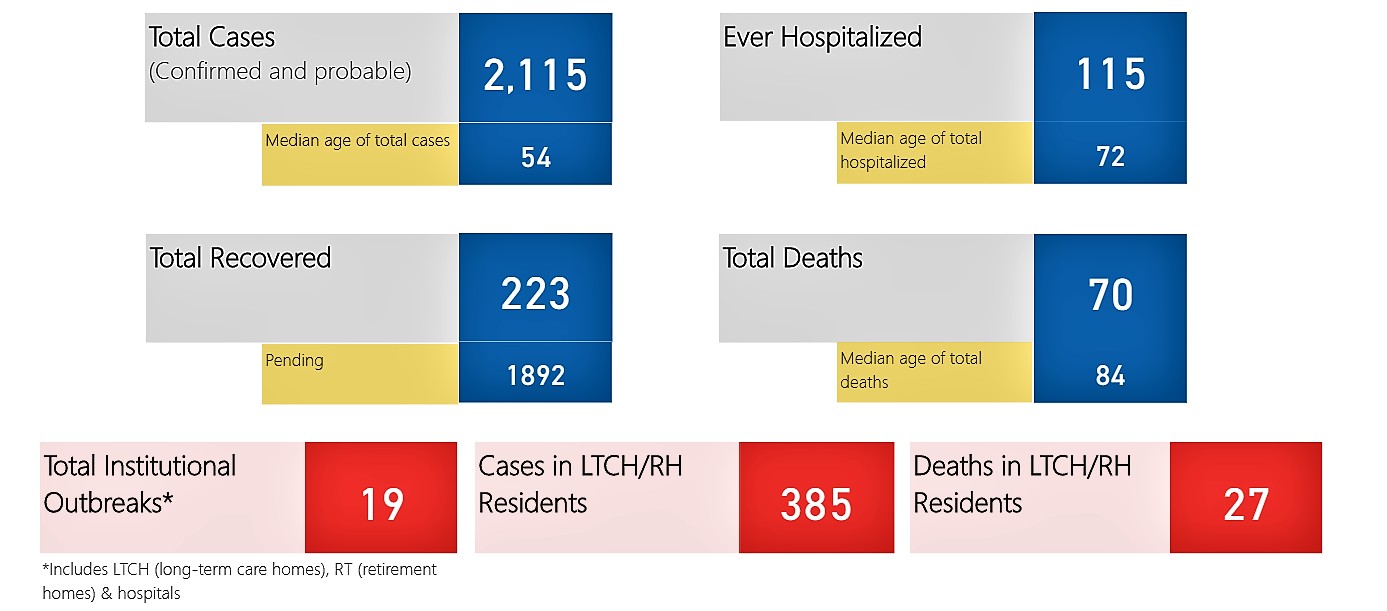 Total Cases
(Confirmed and probable)
2,115

Median age of total cases
54

Ever Hospitalized
115

Median age of total hospitalized
72

Total Recovered
223

Pending
1892

Total Deaths
70

Median age of total deaths
84

Total Institutional Outbreaks*
19

Cases in LTCH/RH Residents
385

Deaths in LTCH/RH Residents
27

*Includes LTCH (long-term care homes), RT (retirement homes) & hospitals